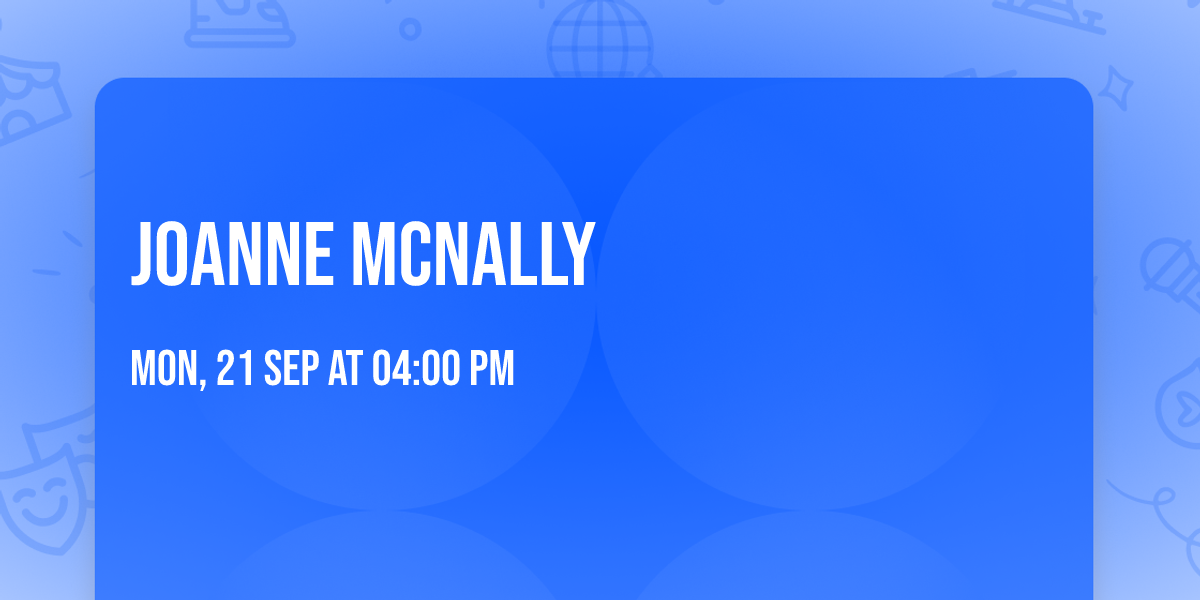 JOANNE MCNALLY

MON, 21 SEP AT 04:00 PM